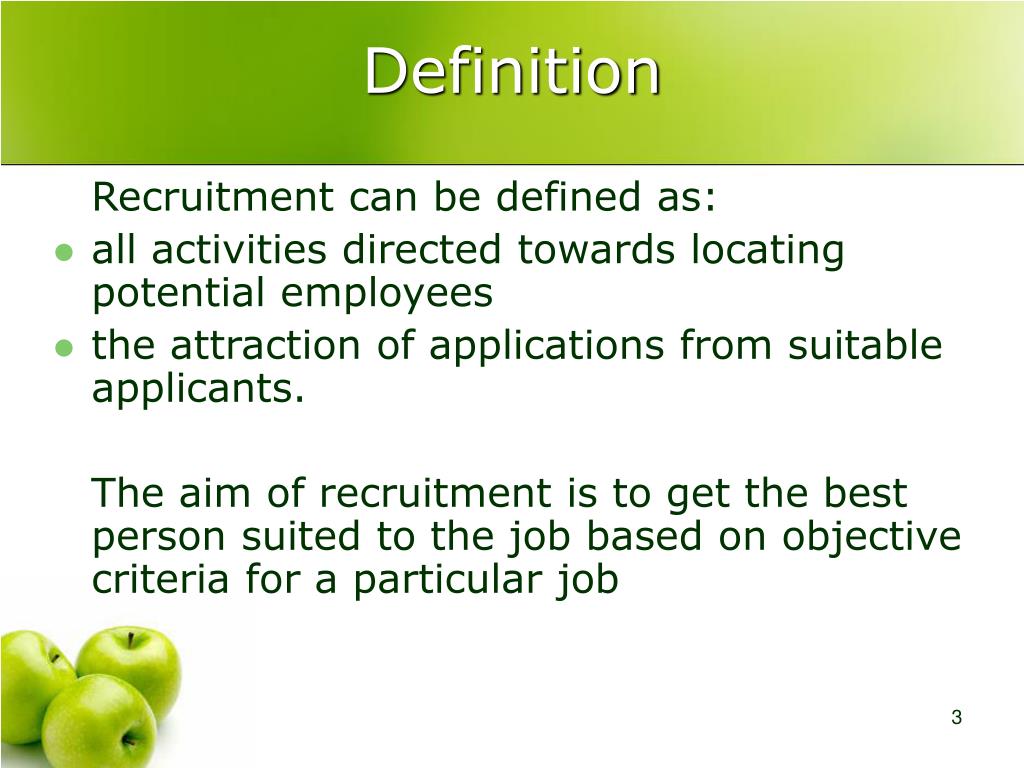 Definition

Recruitment can be defined as:

- all activities directed towards locating potential employees
- the attraction of applications from suitable applicants.

The aim of recruitment is to get the best person suited to the job based on objective criteria for a particular job

3